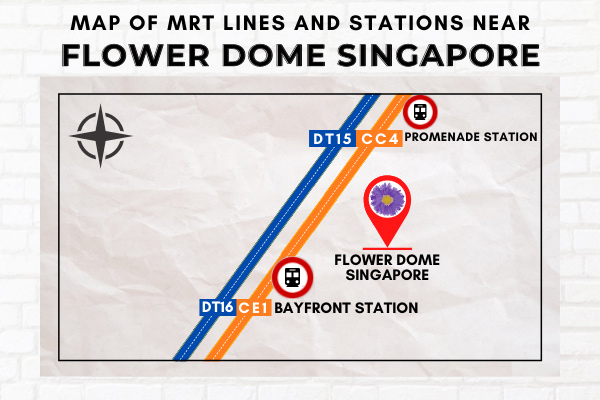 MAP OF MRT LINES AND STATIONS NEAR
FLOWER DOME SINGAPORE

DT15 CC4 PROMENADE STATION

FLOWER DOME SINGAPORE

DT16 CE1 BAYFRONT STATION